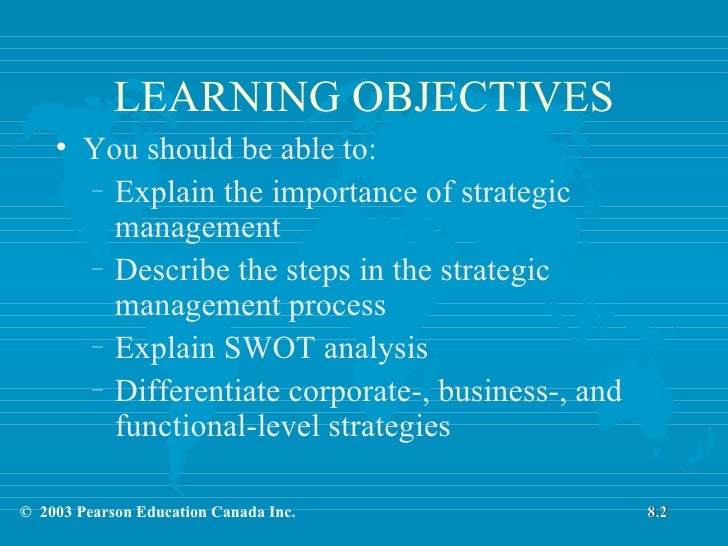 LEARNING OBJECTIVES

• You should be able to:
– Explain the importance of strategic management
– Describe the steps in the strategic management process
– Explain SWOT analysis
– Differentiate corporate-, business-, and functional-level strategies

© 2003 Pearson Education Canada Inc.

8.2